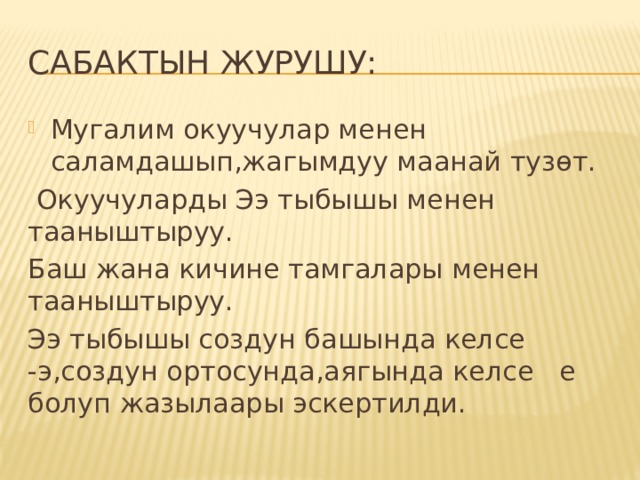 САБАКТЫН ЖУРУШУ:

Мугалим окуучулар менен саламдашып,жагымдуу маанай тузөт.

Окуучуларды Ээ тыбышы менен тааныштыруу.

Баш жана кичине тамгалары менен тааныштыруу.

Ээ тыбышы создун башында келсе -э,создун ортосунда,аягында келсе е болуп жазылаары эскертилди.